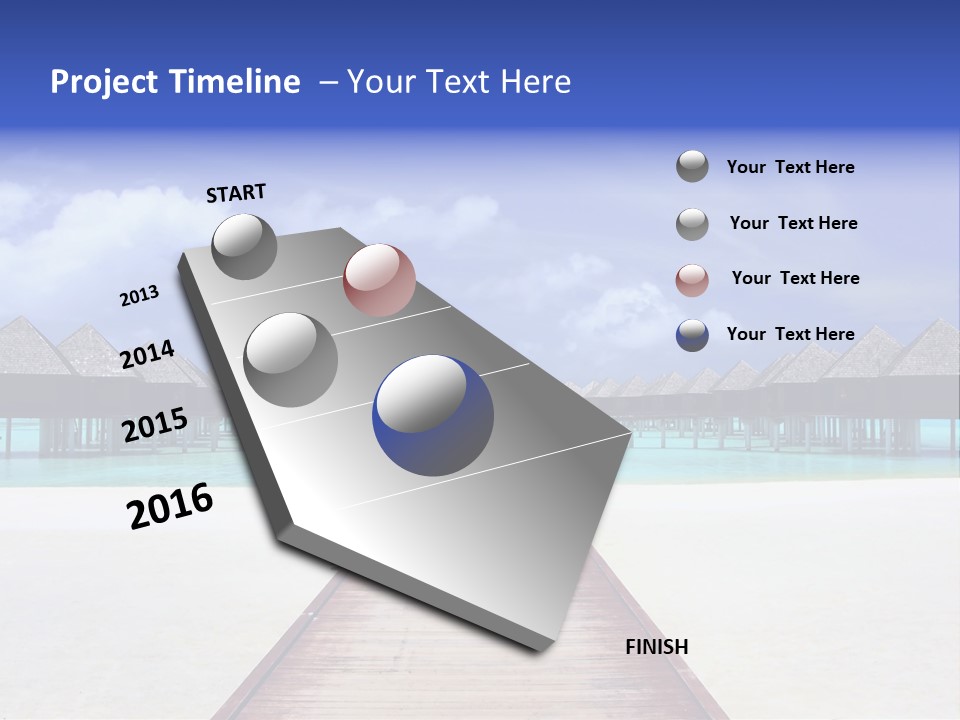 Project Timeline – Your Text Here

START

2013

2014

2015

2016

FINISH

Your Text Here

Your Text Here

Your Text Here

Your Text Here